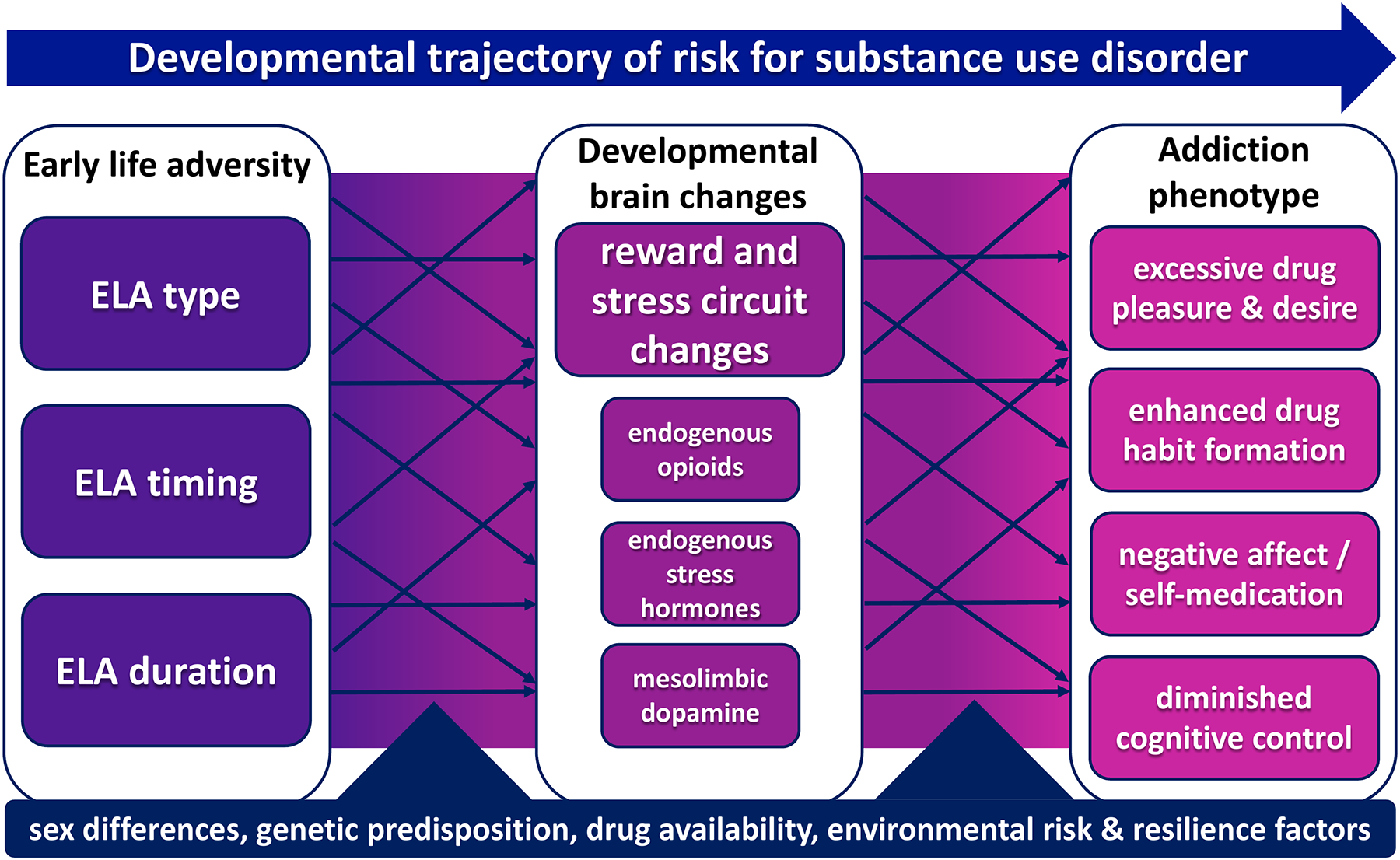 Developmental trajectory of risk for substance use disorder

Early life adversity

ELA type

ELA timing

ELA duration

Developmental brain changes

reward and stress circuit changes

endogenous opioids

endogenous stress hormones

mesolimbic dopamine

Addiction phenotype

excessive drug pleasure & desire

enhanced drug habit formation

negative affect / self-medication

diminished cognitive control

sex differences, genetic predisposition, drug availability, environmental risk & resilience factors